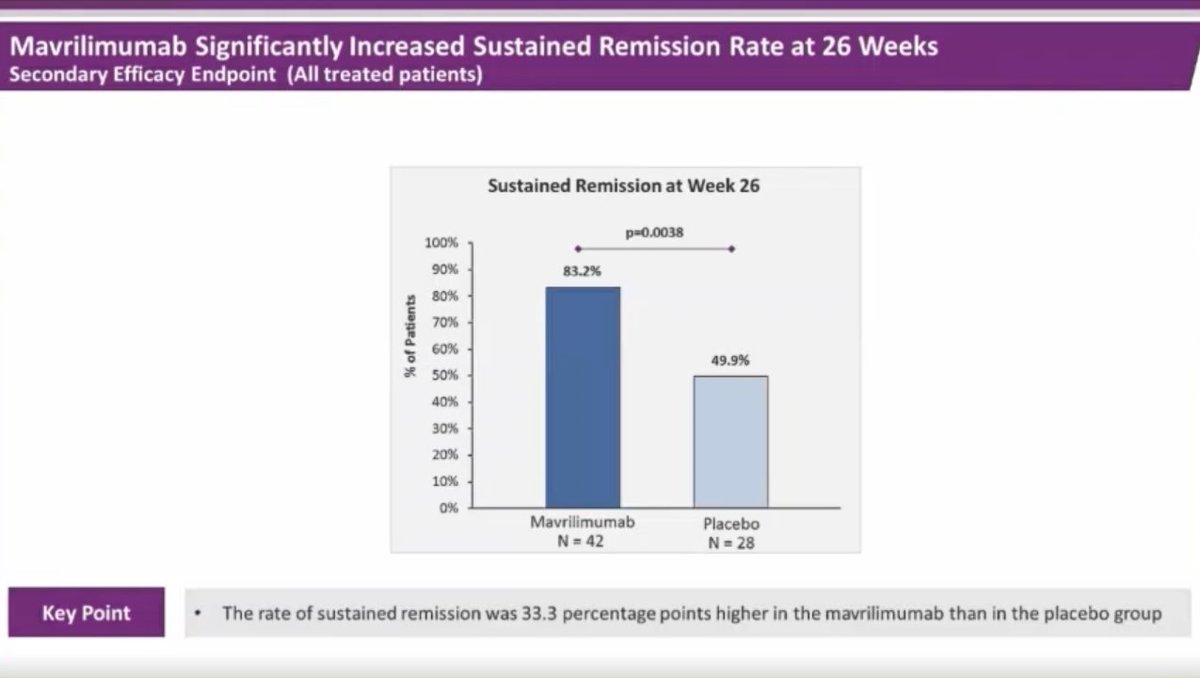 Mavrilimumab Significantly Increased Sustained Remission Rate at 26 Weeks
Secondary Efficacy Endpoint (All treated patients)

Sustained Remission at Week 26

p=0.0038

% of Patients

100%
90%
80%
70%
60%
50%
40%
30%
20%
10%
0%

83.2%

49.9%

Mavrilimumab
N = 42

Placebo
N = 28

Key Point

• The rate of sustained remission was 33.3 percentage points higher in the mavrilimumab than in the placebo group